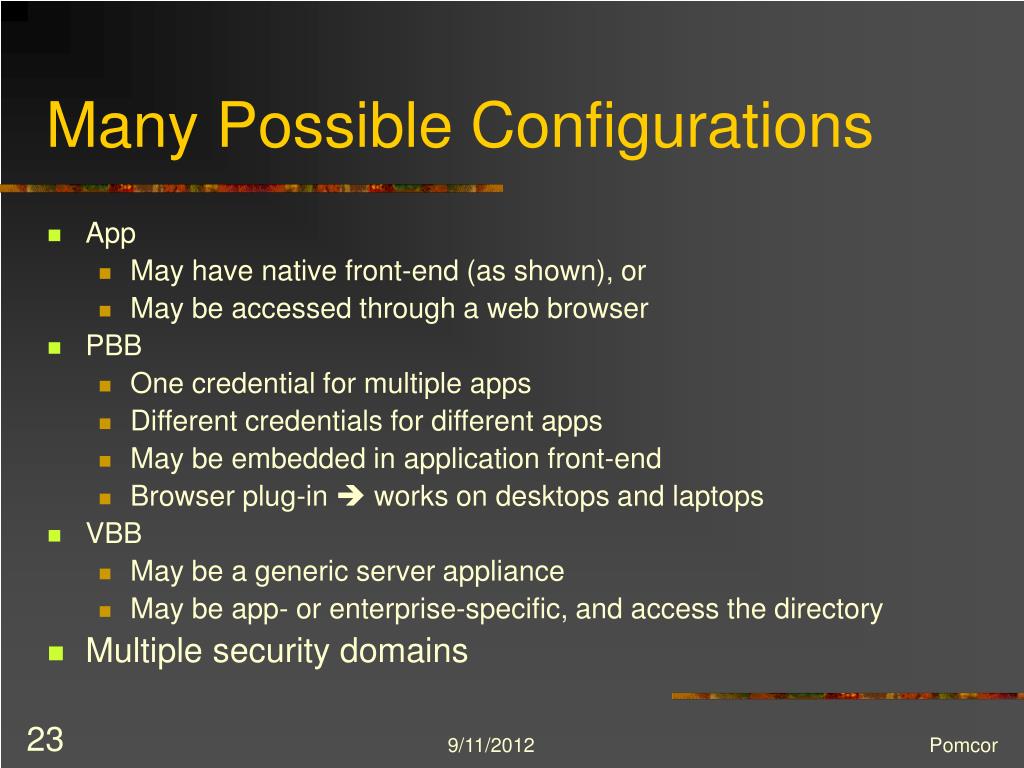 Many Possible Configurations

- App
  - May have native front-end (as shown), or
  - May be accessed through a web browser
- PBB
  - One credential for multiple apps
  - Different credentials for different apps
  - May be embedded in application front-end
  - Browser plug-in ➔ works on desktops and laptops
- VBB
  - May be a generic server appliance
  - May be app- or enterprise-specific, and access the directory
- Multiple security domains

23

9/11/2012

Pomcor